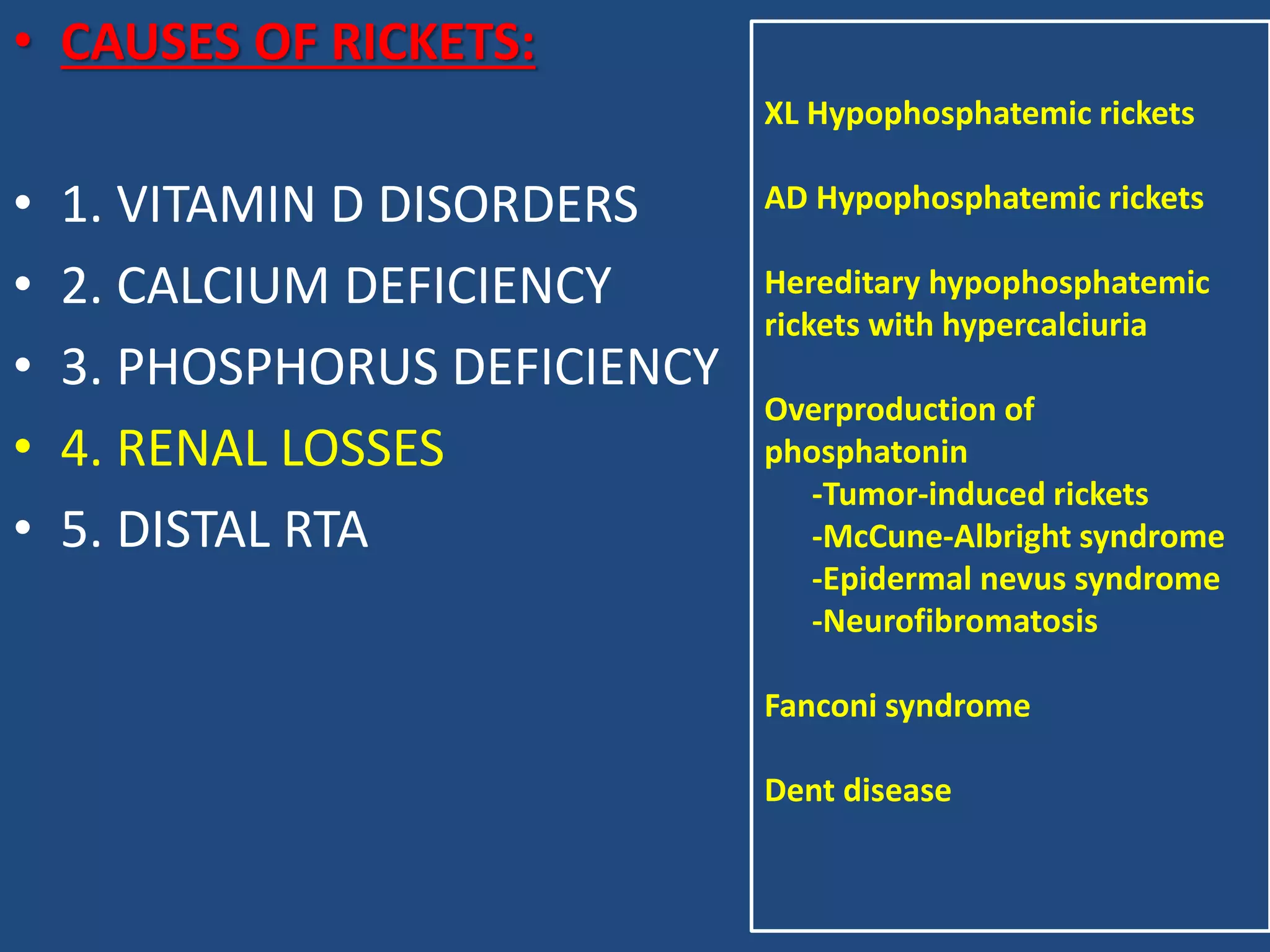 • CAUSES OF RICKETS:

• 1. VITAMIN D DISORDERS
• 2. CALCIUM DEFICIENCY
• 3. PHOSPHORUS DEFICIENCY
• 4. RENAL LOSSES
• 5. DISTAL RTA

XL Hypophosphatemic rickets

AD Hypophosphatemic rickets

Hereditary hypophosphatemic rickets with hypercalciuria

Overproduction of phosphatonin
-Tumor-induced rickets
-McCune-Albright syndrome
-Epidermal nevus syndrome
-Neurofibromatosis

Fanconi syndrome

Dent disease